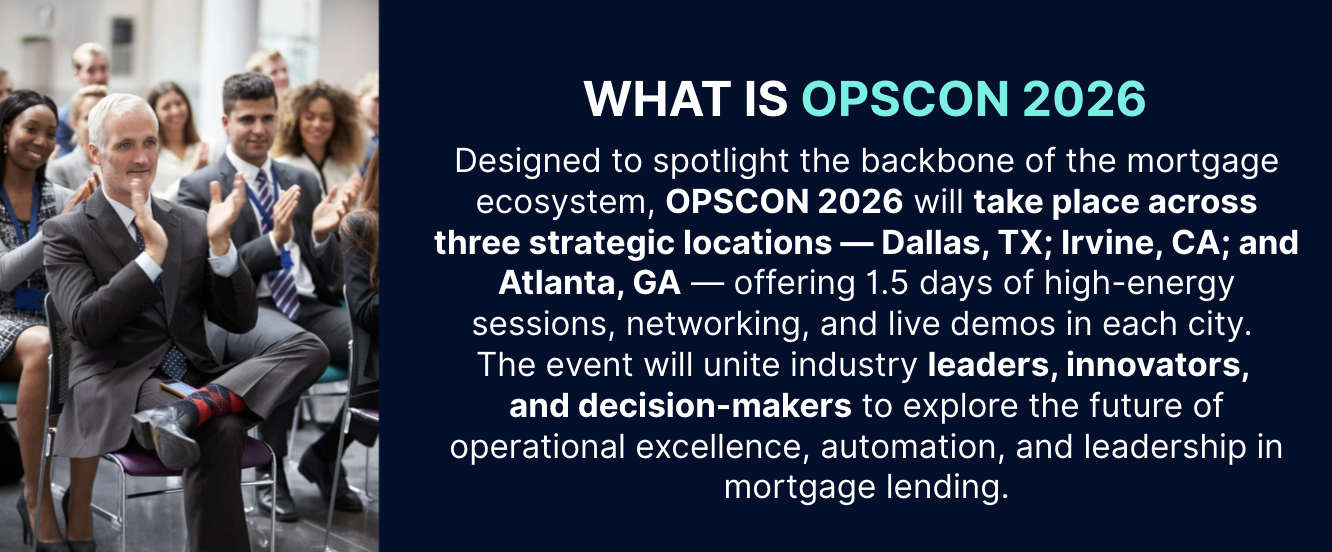 WHAT IS OPSCON 2026

Designed to spotlight the backbone of the mortgage ecosystem, OPSCON 2026 will take place across three strategic locations — Dallas, TX; Irvine, CA; and Atlanta, GA — offering 1.5 days of high-energy sessions, networking, and live demos in each city. The event will unite industry leaders, innovators, and decision-makers to explore the future of operational excellence, automation, and leadership in mortgage lending.